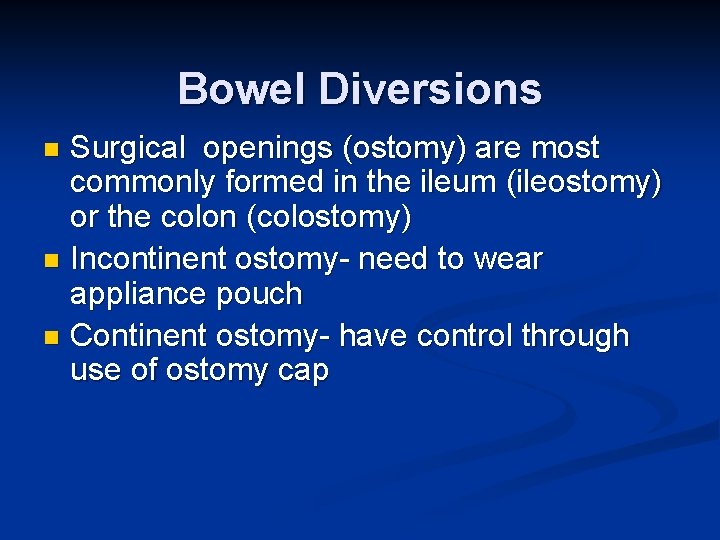 Bowel Diversions

- Surgical openings (ostomy) are most commonly formed in the ileum (ileostomy) or the colon (colostomy)
- Incontinent ostomy- need to wear appliance pouch
- Continent ostomy- have control through use of ostomy cap